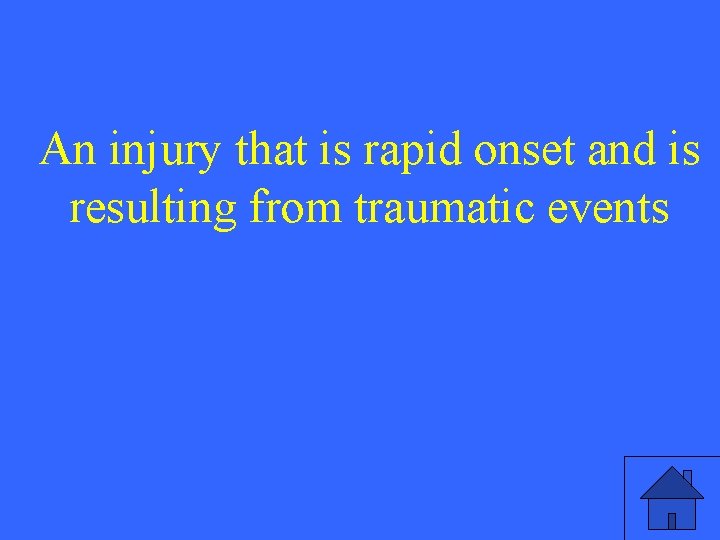 An injury that is rapid onset and is resulting from traumatic events